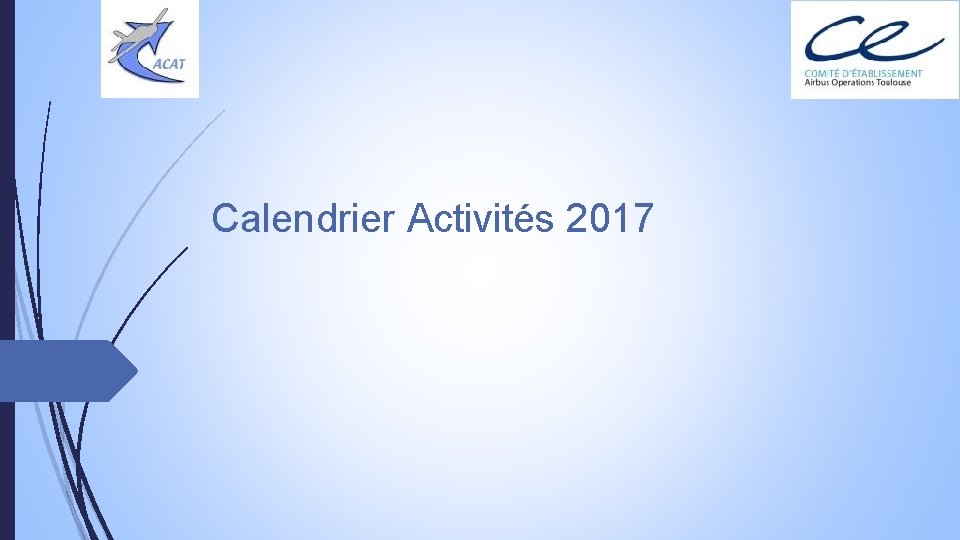 ACAT

Ce
COMITÉ D'ÉTABLISSEMENT
Airbus Operations Toulouse

Calendrier Activités 2017